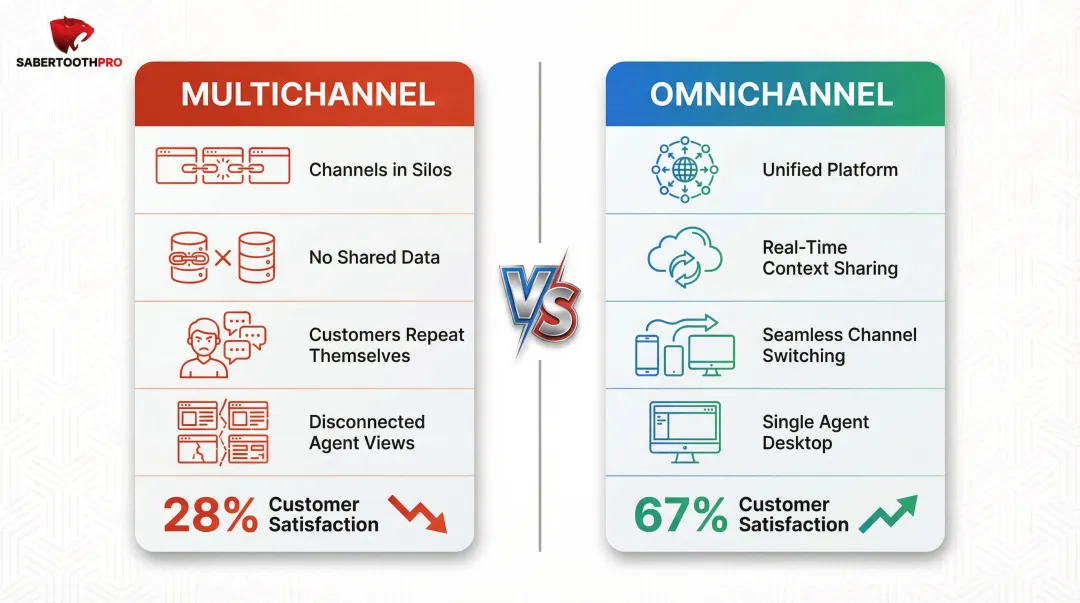 SABERTOOTHPRO

MULTICHANNEL

Channels in Silos

No Shared Data

Customers Repeat Themselves

Disconnected Agent Views

28% Customer Satisfaction

VS

OMNICHANNEL

Unified Platform

Real-Time Context Sharing

Seamless Channel Switching

Single Agent Desktop

67% Customer Satisfaction